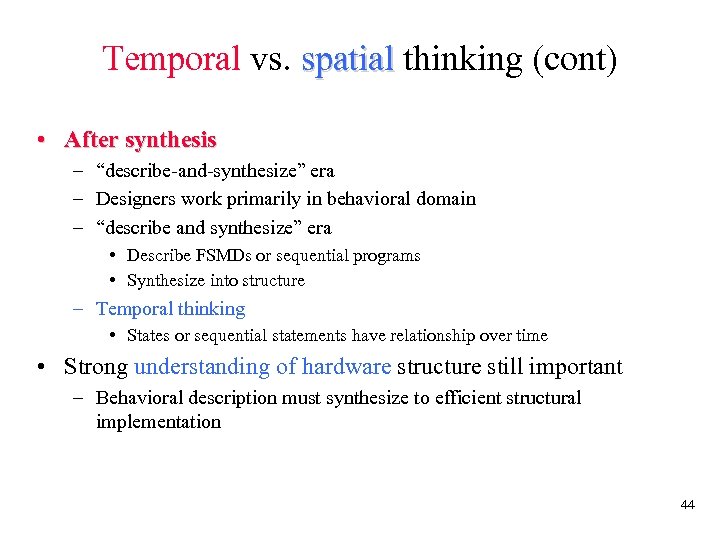 Temporal vs. spatial thinking (cont)

• After synthesis
– “describe-and-synthesize” era
– Designers work primarily in behavioral domain
– “describe and synthesize” era
• Describe FSMDs or sequential programs
• Synthesize into structure
– Temporal thinking
• States or sequential statements have relationship over time
• Strong understanding of hardware structure still important
– Behavioral description must synthesize to efficient structural implementation

44